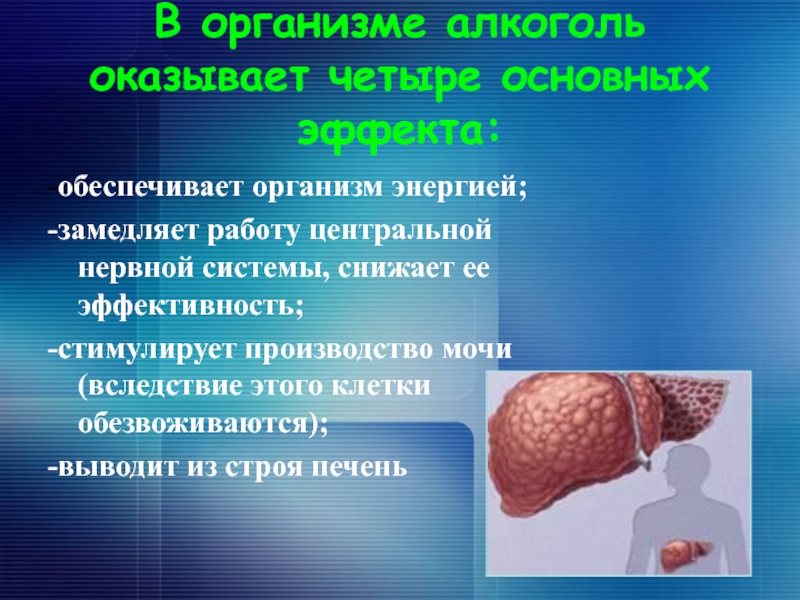 В организме алкоголь оказывает четыре основных эффекта:

-обеспечивает организм энергией;

-замедляет работу центральной нервной системы, снижает ее эффективность;

-стимулирует производство мочи (вследствие этого клетки обезвоживаются);

-выводит из строя печень